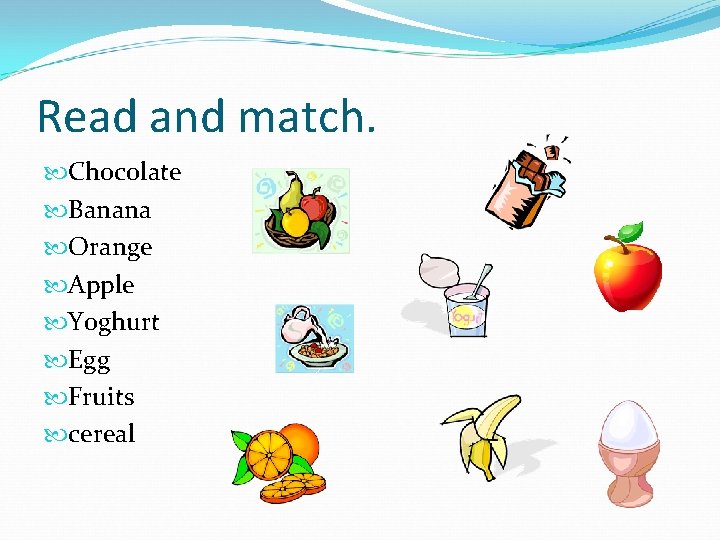 Read and match.

Chocolate
Banana
Orange
Apple
Yoghurt
Egg
Fruits
cereal

Yogurt